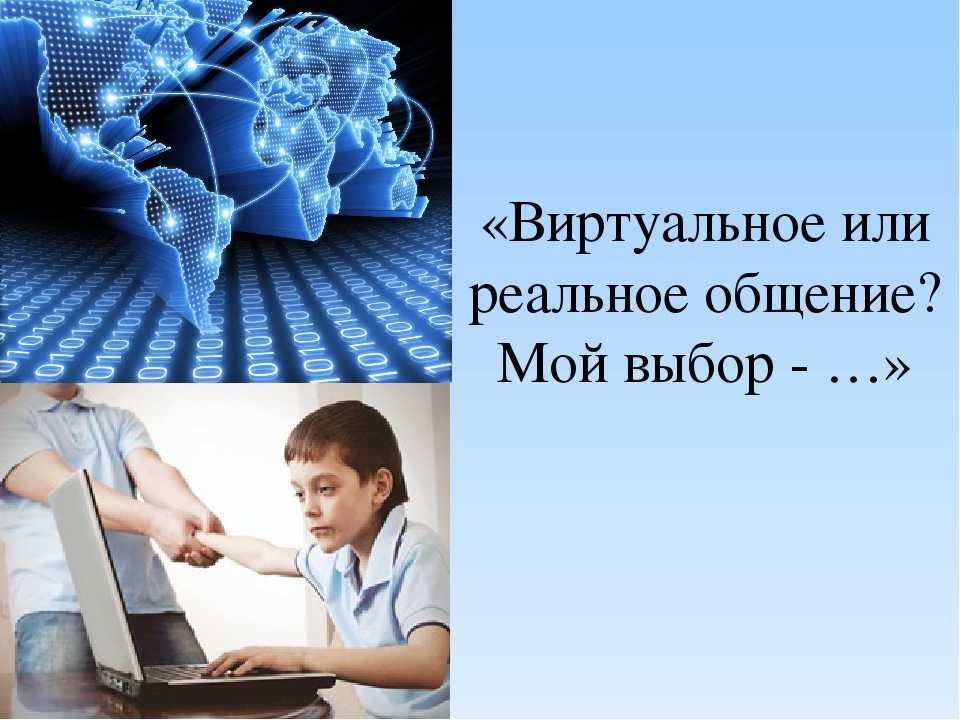 «Виртуальное или реальное общение? Мой выбор - …»